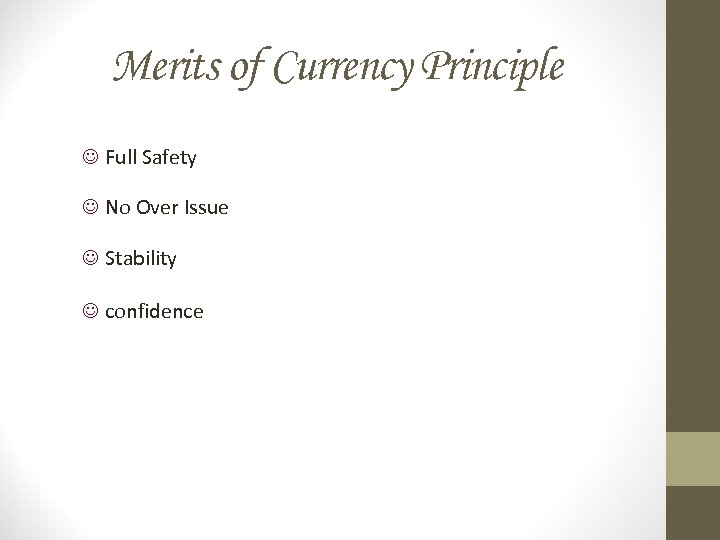 Merits of Currency Principle

☺ Full Safety

☺ No Over Issue

☺ Stability

☺ confidence